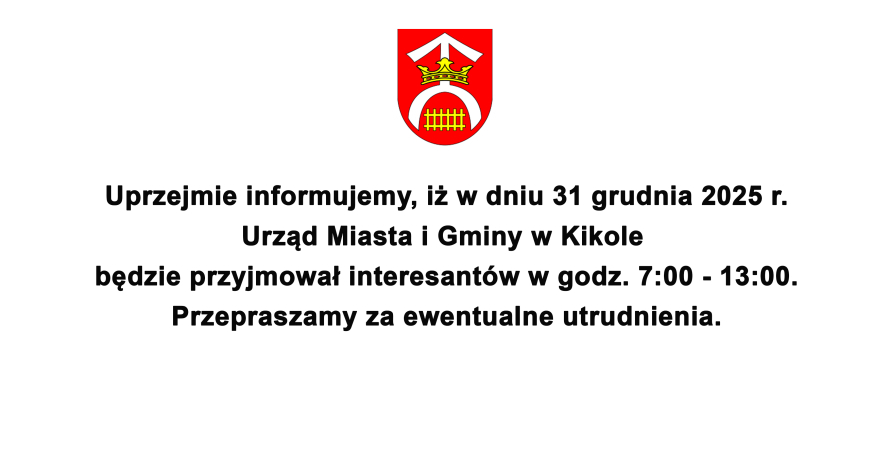 Uprzejmie informujemy, iż w dniu 31 grudnia 2025 r.
Urząd Miasta i Gminy w Kikole
będzie przyjmował interesantów w godz. 7:00 - 13:00.
Przepraszamy za ewentualne utrudnienia.